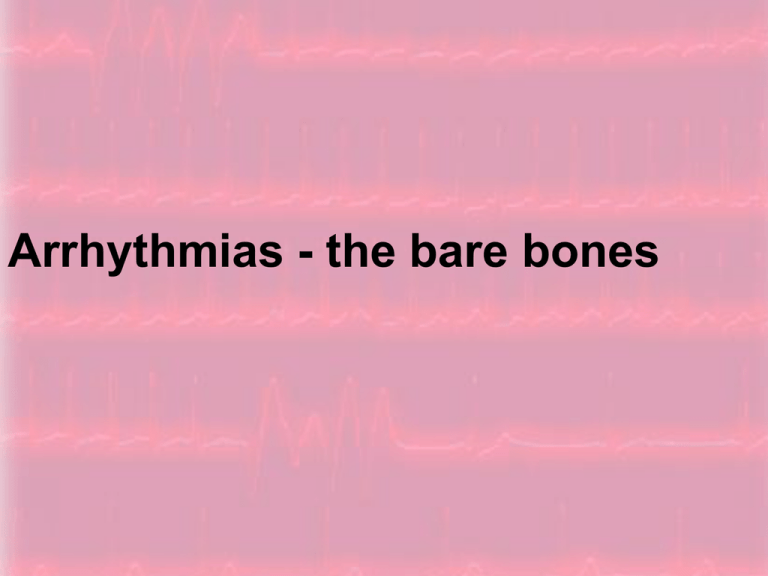 Arrhythmias - the bare bones